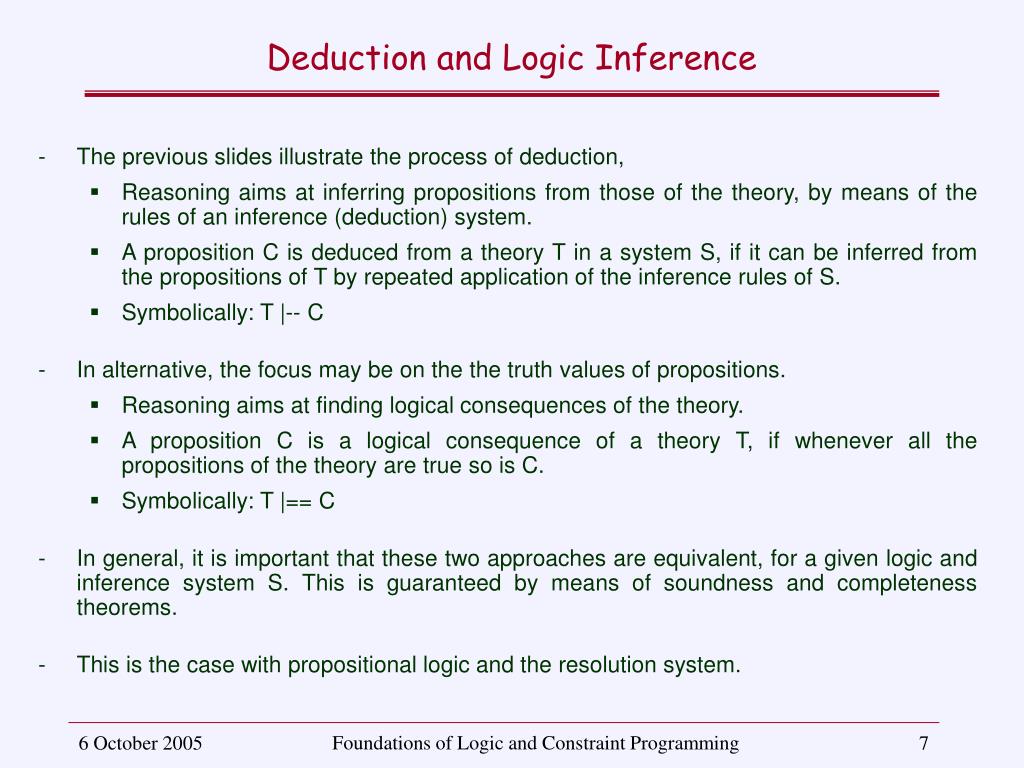 Deduction and Logic Inference

- The previous slides illustrate the process of deduction,

▪ Reasoning aims at inferring propositions from those of the theory, by means of the rules of an inference (deduction) system.

▪ A proposition C is deduced from a theory T in a system S, if it can be inferred from the propositions of T by repeated application of the inference rules of S.

▪ Symbolically: T |-- C

- In alternative, the focus may be on the the truth values of propositions.

▪ Reasoning aims at finding logical consequences of the theory.

▪ A proposition C is a logical consequence of a theory T, if whenever all the propositions of the theory are true so is C.

▪ Symbolically: T |== C

- In general, it is important that these two approaches are equivalent, for a given logic and inference system S. This is guaranteed by means of soundness and completeness theorems.

- This is the case with propositional logic and the resolution system.

6 October 2005 Foundations of Logic and Constraint Programming 7